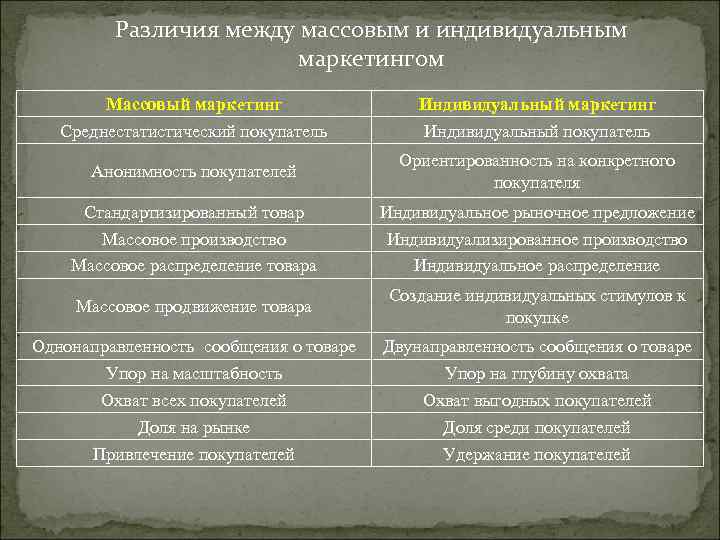 Различия между массовым и индивидуальным маркетингом

| Массовый маркетинг | Индивидуальный маркетинг |
|---|---|
| Среднестатистический покупатель | Индивидуальный покупатель |
| Анонимность покупателей | Ориентированность на конкретного покупателя |
| Стандартизированный товар | Индивидуальное рыночное предложение |
| Массовое производство | Индивидуализированное производство |
| Массовое распределение товара | Индивидуальное распределение |
| Массовое продвижение товара | Создание индивидуальных стимулов к покупке |
| Однонаправленность сообщения о товаре | Двунаправленность сообщения о товаре |
| Упор на масштабность | Упор на глубину охвата |
| Охват всех покупателей | Охват выгодных покупателей |
| Доля на рынке | Доля среди покупателей |
| Привлечение покупателей | Удержание покупателей |